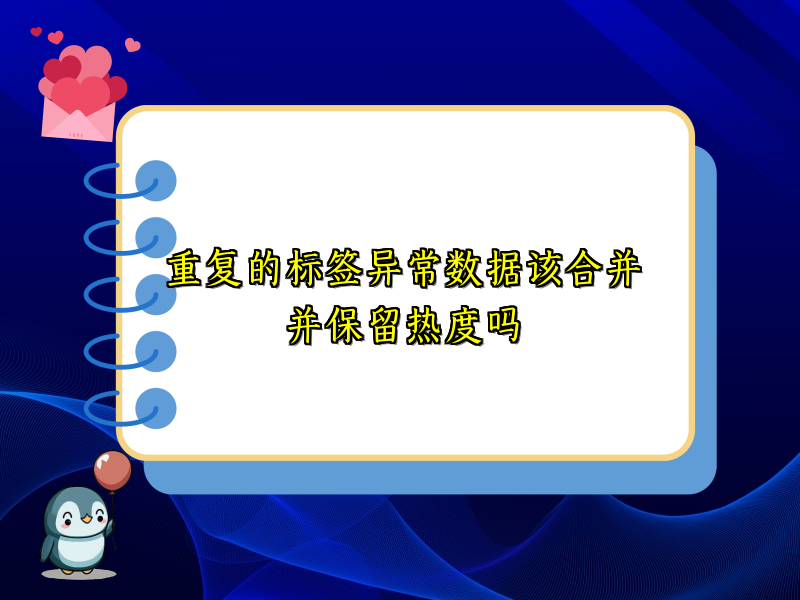 重复的标签异常数据该合并并保留热度吗